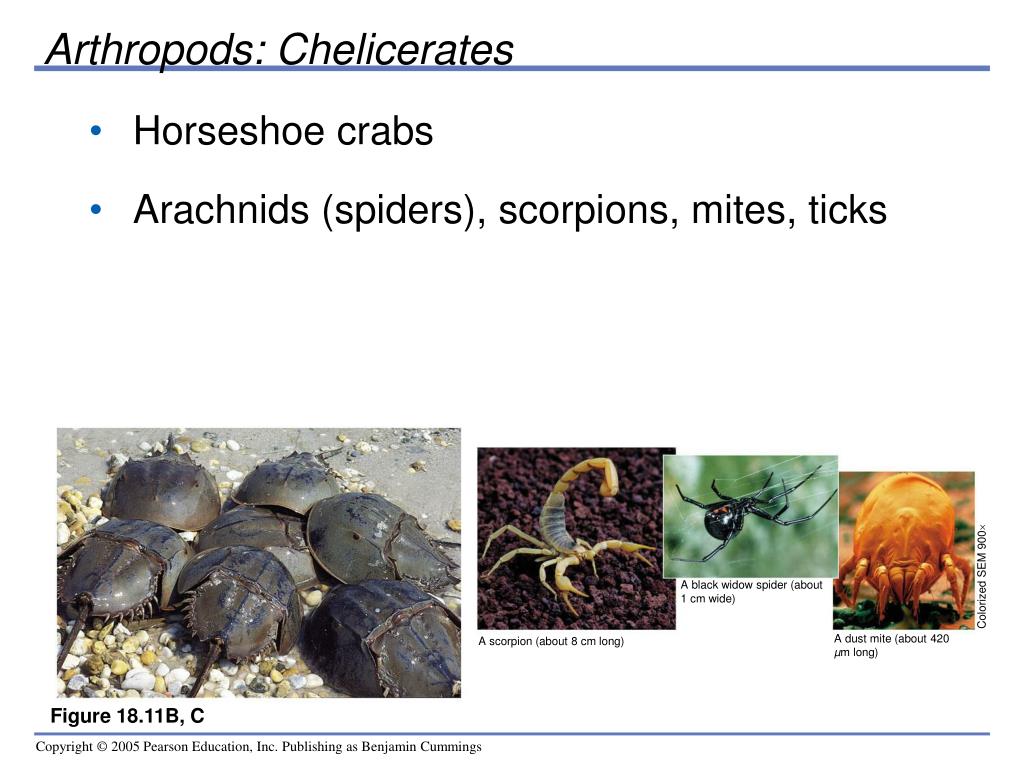 Arthropods: Chelicerates

• Horseshoe crabs

• Arachnids (spiders), scorpions, mites, ticks

A scorpion (about 8 cm long)

A black widow spider (about 1 cm wide)

A dust mite (about 420 $\mu$m long)

Colorized SEM 900×

Figure 18.11B, C

Copyright © 2005 Pearson Education, Inc. Publishing as Benjamin Cummings